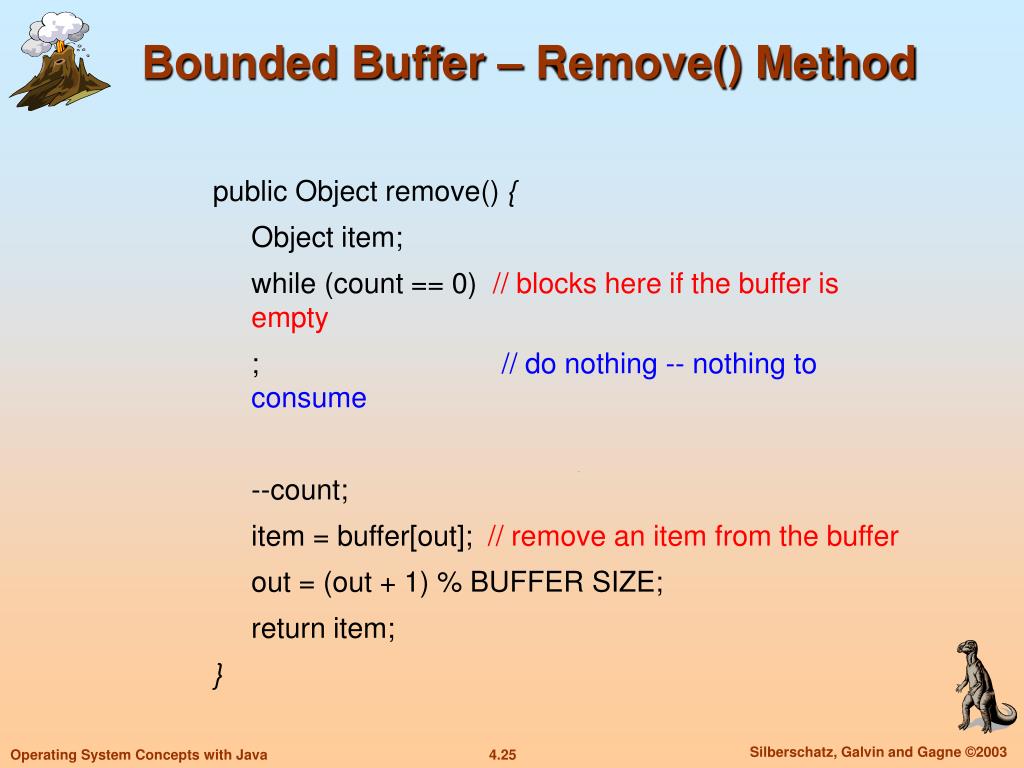 Bounded Buffer – Remove() Method

public Object remove() {
Object item;
while (count == 0) // blocks here if the buffer is empty
; // do nothing -- nothing to consume

--count;
item = buffer[out]; // remove an item from the buffer
out = (out + 1) % BUFFER SIZE;
return item;
}

Operating System Concepts with Java 4.25 Silberschatz, Galvin and Gagne ©2003